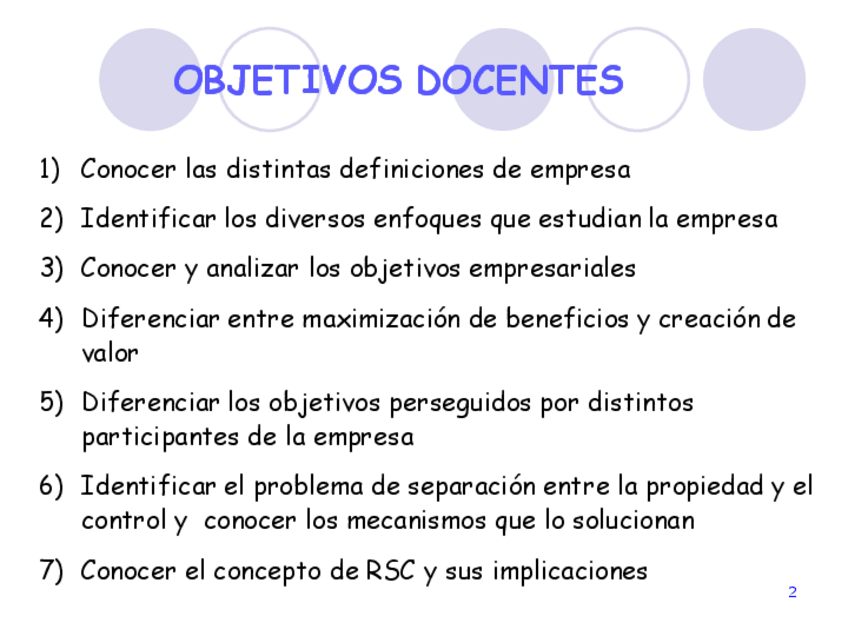 OBJETIVOS DOCENTES

1) Conocer las distintas definiciones de empresa

2) Identificar los diversos enfoques que estudian la empresa

3) Conocer y analizar los objetivos empresariales

4) Diferenciar entre maximización de beneficios y creación de valor

5) Diferenciar los objetivos perseguidos por distintos participantes de la empresa

6) Identificar el problema de separación entre la propiedad y el control y conocer los mecanismos que lo solucionan

7) Conocer el concepto de RSC y sus implicaciones

2